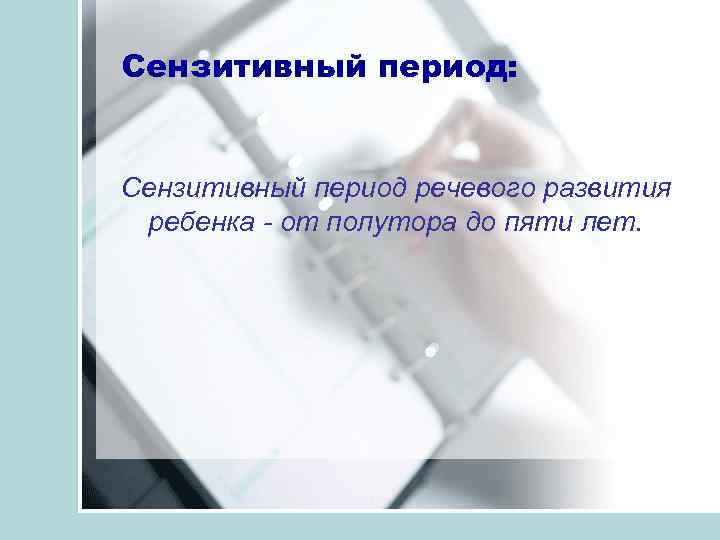 Сензитивный период:

Сензитивный период речевого развития ребенка - от полутора до пяти лет.